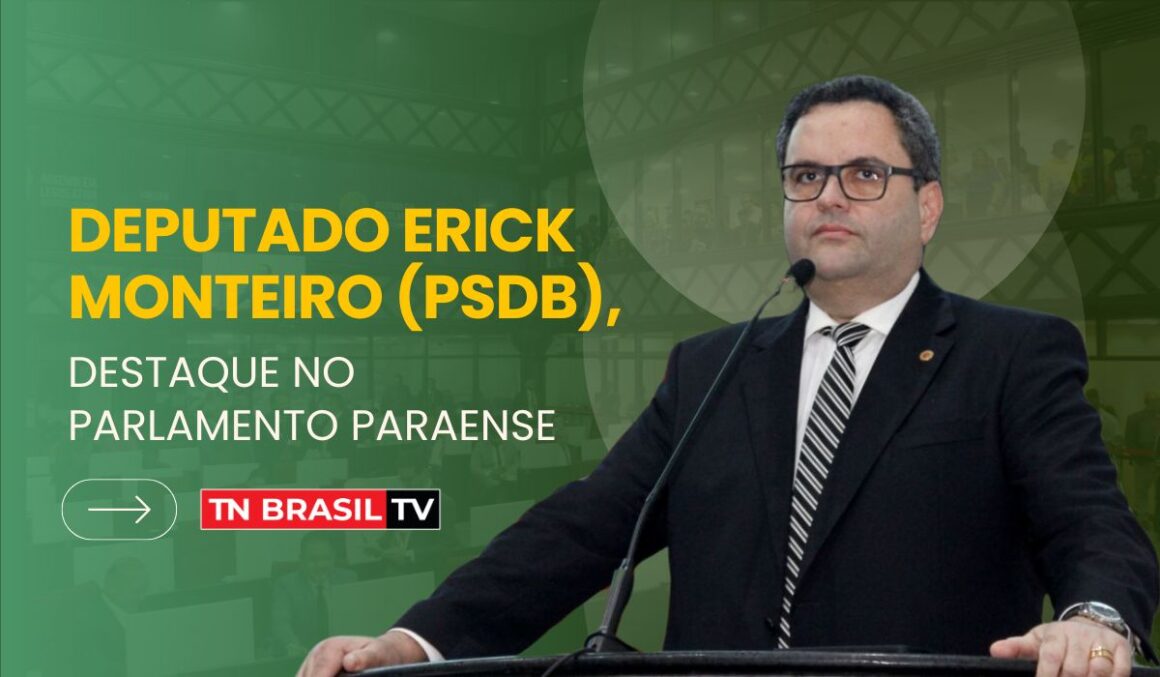 DEPUTADO ERICK MONTEIRO (PSDB),

DESTAQUE NO PARLAMENTO PARAENSE

TN BRASIL TV